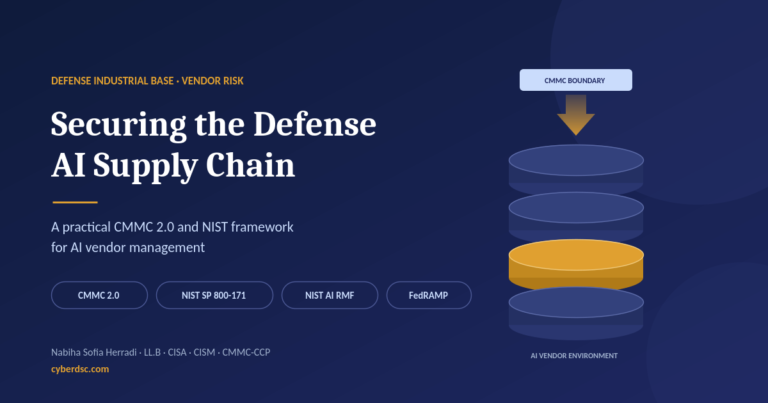 DEFENSE INDUSTRIAL BASE · VENDOR RISK

Securing the Defense AI Supply Chain

A practical CMMC 2.0 and NIST framework for AI vendor management

CMMC 2.0

NIST SP 800-171

NIST AI RMF

FedRAMP

Nabiha Sofia Herradi · LL.B · CISA · CISM · CMMC-CCP

cyberdsc.com

CMMC BOUNDARY

AI VENDOR ENVIRONMENT